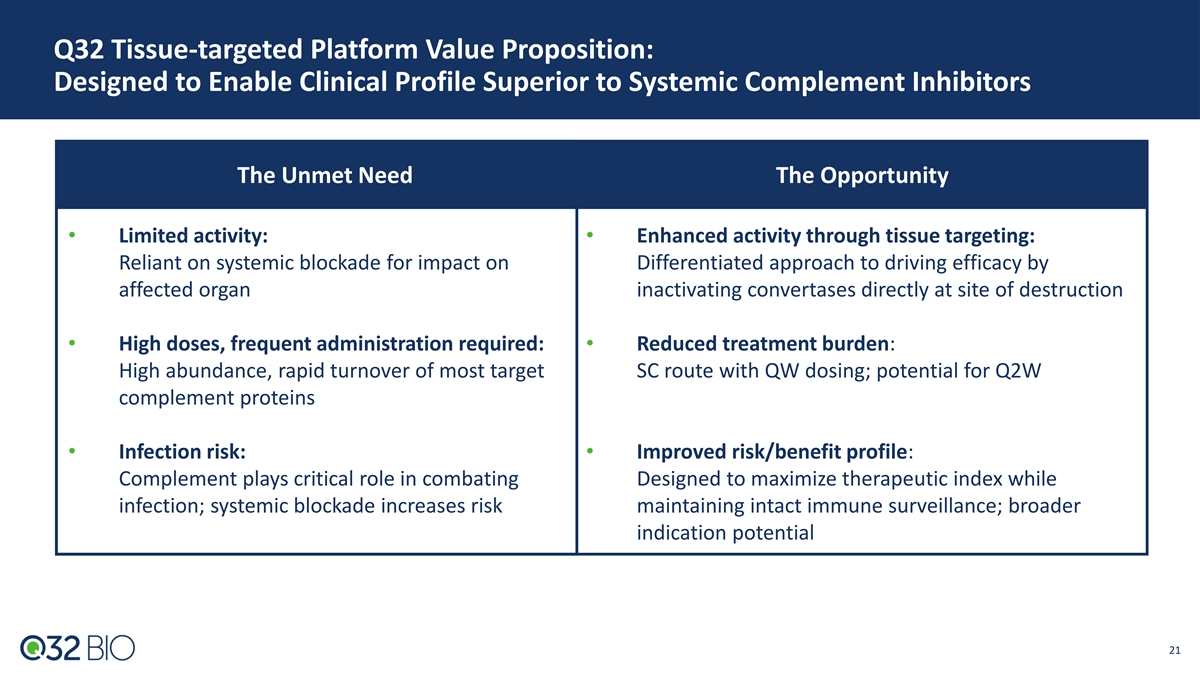 Q32 Tissue-targeted Platform Value Proposition:
Designed to Enable Clinical Profile Superior to Systemic Complement Inhibitors

| The Unmet Need | The Opportunity |
|---|---|
| • Limited activity: Reliant on systemic blockade for impact on affected organ | • Enhanced activity through tissue targeting: Differentiated approach to driving efficacy by inactivating convertases directly at site of destruction |
| • High doses, frequent administration required: High abundance, rapid turnover of most target complement proteins | • Reduced treatment burden: SC route with QW dosing; potential for Q2W |
| • Infection risk: Complement plays critical role in combating infection; systemic blockade increases risk | • Improved risk/benefit profile: Designed to maximize therapeutic index while maintaining intact immune surveillance; broader indication potential |

Q32 BIO

21